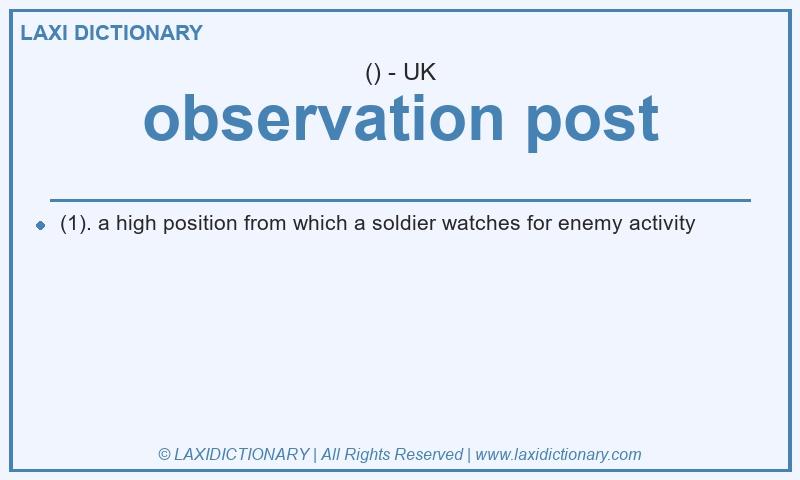 LAXI DICTIONARY

() - UK

observation post

(1). a high position from which a soldier watches for enemy activity

© LAXIDICTIONARY | All Rights Reserved | www.laxidictionary.com